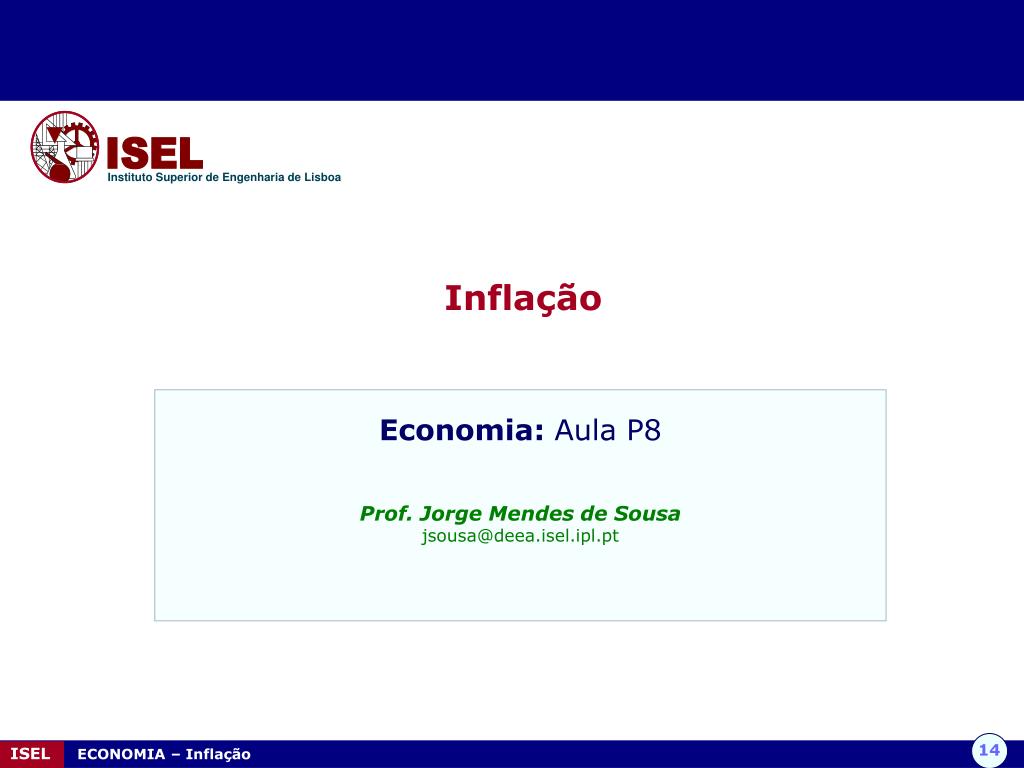 ISEL
Instituto Superior de Engenharia de Lisboa

Inflação

Economia: Aula P8

Prof. Jorge Mendes de Sousa
jsousa@deea.isel.ipl.pt

ISEL ECONOMIA – Inflação 14